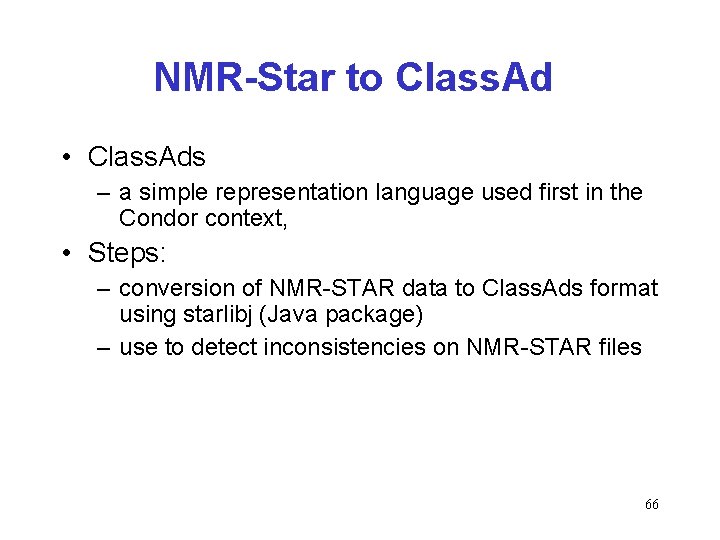 NMR-Star to ClassAd

• ClassAds
– a simple representation language used first in the Condor context,
• Steps:
– conversion of NMR-STAR data to ClassAds format using starlibj (Java package)
– use to detect inconsistencies on NMR-STAR files

66